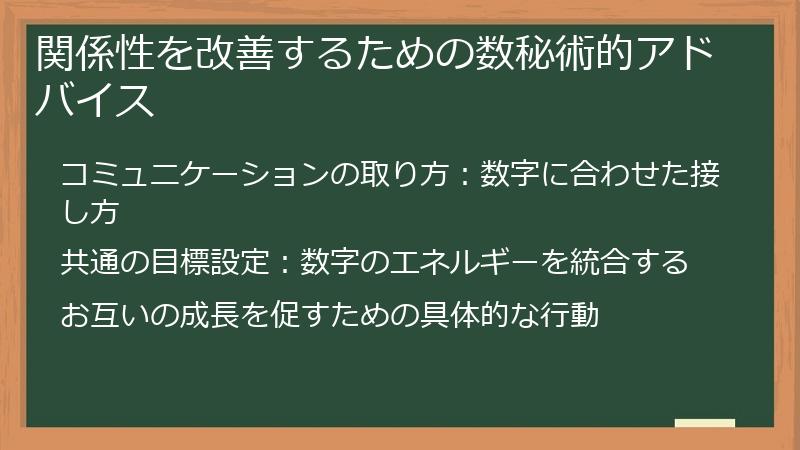 関係性を改善するための数秘術的アドバイス

コミュニケーションの取り方：数字に合わせた接し方

共通の目標設定：数字のエネルギーを統合する

お互いの成長を促すための具体的な行動